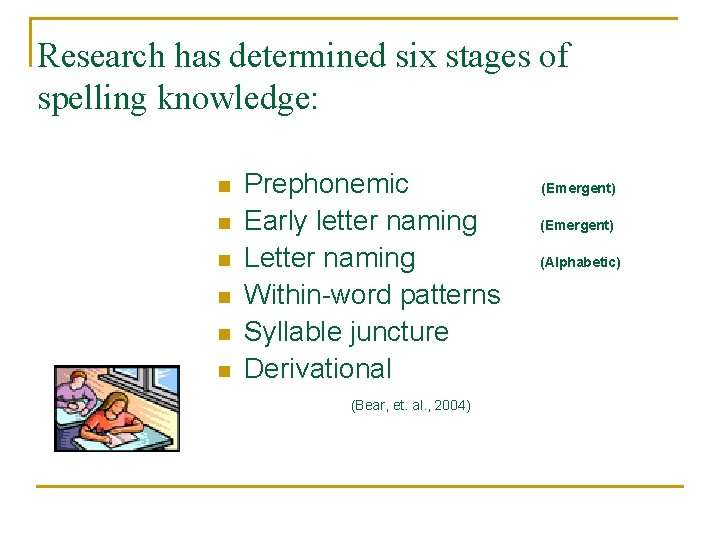 Research has determined six stages of spelling knowledge:

- Prephonemic (Emergent)
- Early letter naming (Emergent)
- Letter naming (Alphabetic)
- Within-word patterns
- Syllable juncture
- Derivational

(Bear, et. al., 2004)